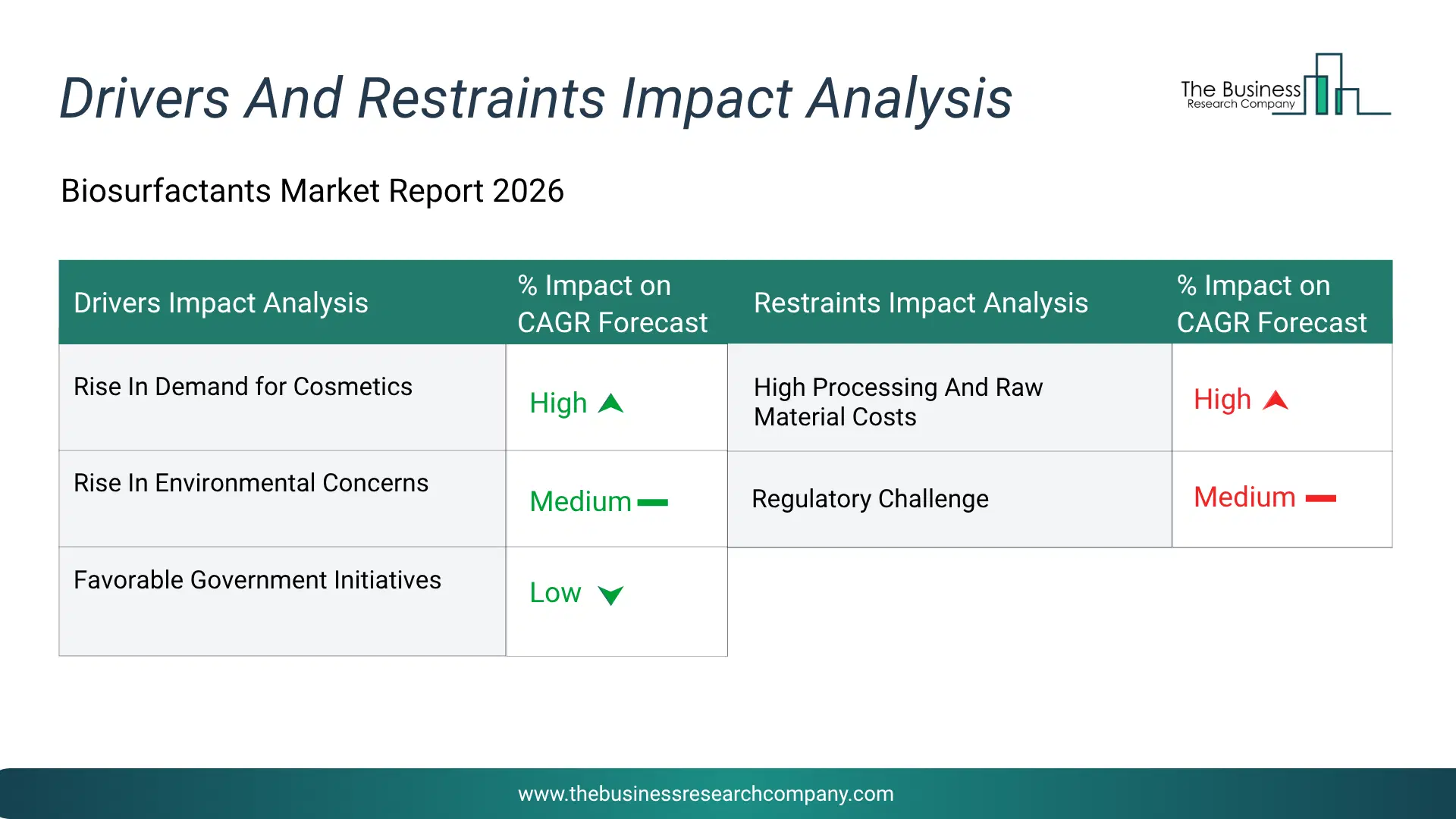 Drivers And Restraints Impact Analysis

The Business Research Company

Biosurfactants Market Report 2026

| Drivers Impact Analysis | % Impact on CAGR Forecast | Restraints Impact Analysis | % Impact on CAGR Forecast |
|---|---|---|---|
| Rise In Demand for Cosmetics | High | High Processing And Raw Material Costs | High |
| Rise In Environmental Concerns | Medium | Regulatory Challenge | Medium |
| Favorable Government Initiatives | Low | | |

www.thebusinessresearchcompany.com